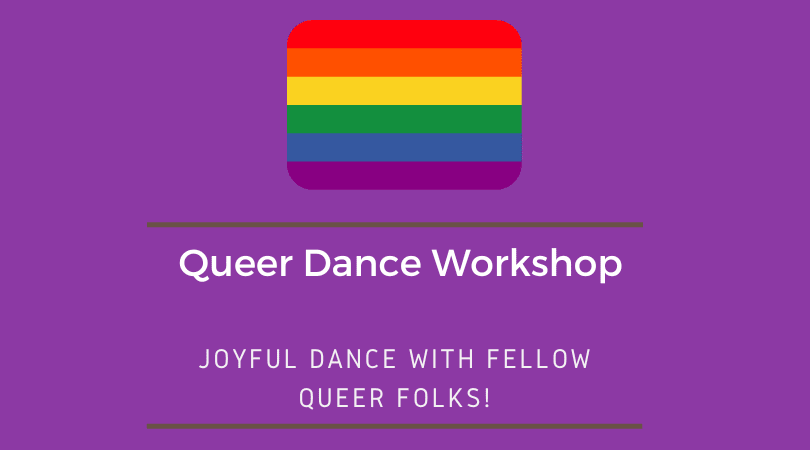 Queer Dance Workshop

JOYFUL DANCE WITH FELLOW QUEER FOLKS!